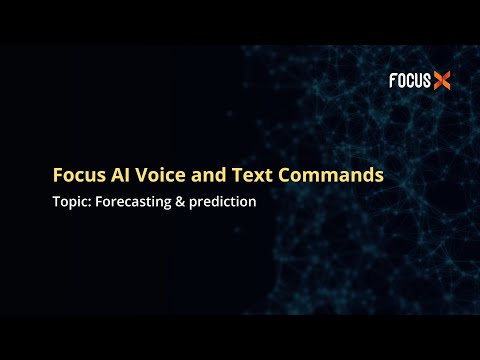 FOCUS X

Focus AI Voice and Text Commands

Topic: Forecasting & prediction